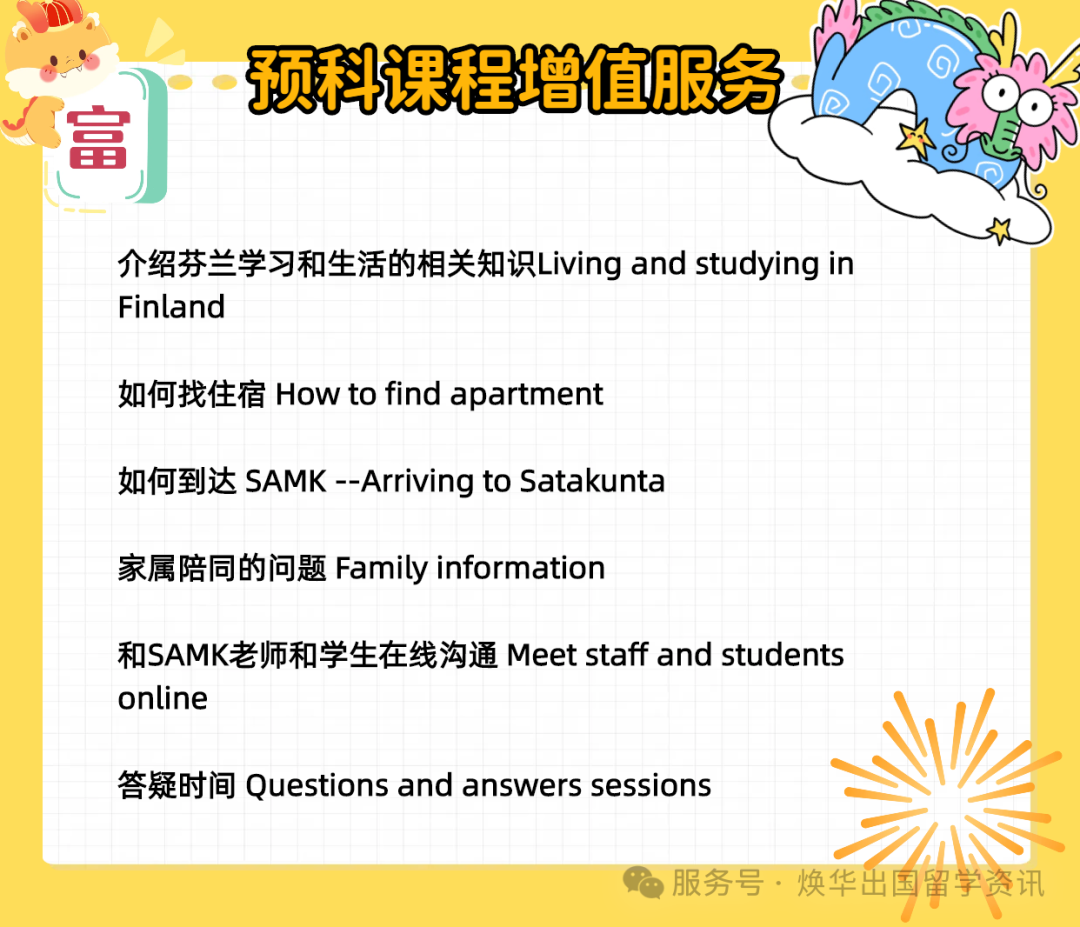 富

预科课程增值服务

介绍芬兰学习和生活的相关知识Living and studying in Finland

如何找住宿 How to find apartment

如何到达 SAMK --Arriving to Satakunta

家属陪同的问题 Family information

和SAMK老师和学生在线沟通 Meet staff and students online

答疑时间 Questions and answers sessions

服务号 · 焕华出国留学资讯